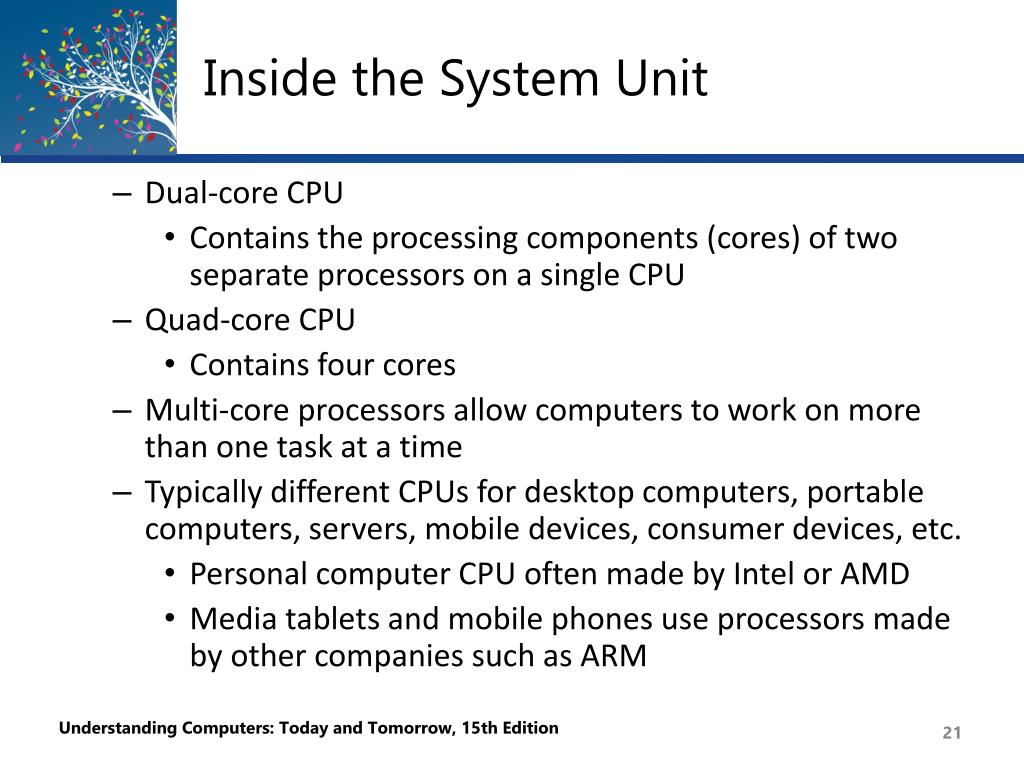 Inside the System Unit

– Dual-core CPU
  • Contains the processing components (cores) of two separate processors on a single CPU
– Quad-core CPU
  • Contains four cores
– Multi-core processors allow computers to work on more than one task at a time
– Typically different CPUs for desktop computers, portable computers, servers, mobile devices, consumer devices, etc.
  • Personal computer CPU often made by Intel or AMD
  • Media tablets and mobile phones use processors made by other companies such as ARM

Understanding Computers: Today and Tomorrow, 15th Edition

21